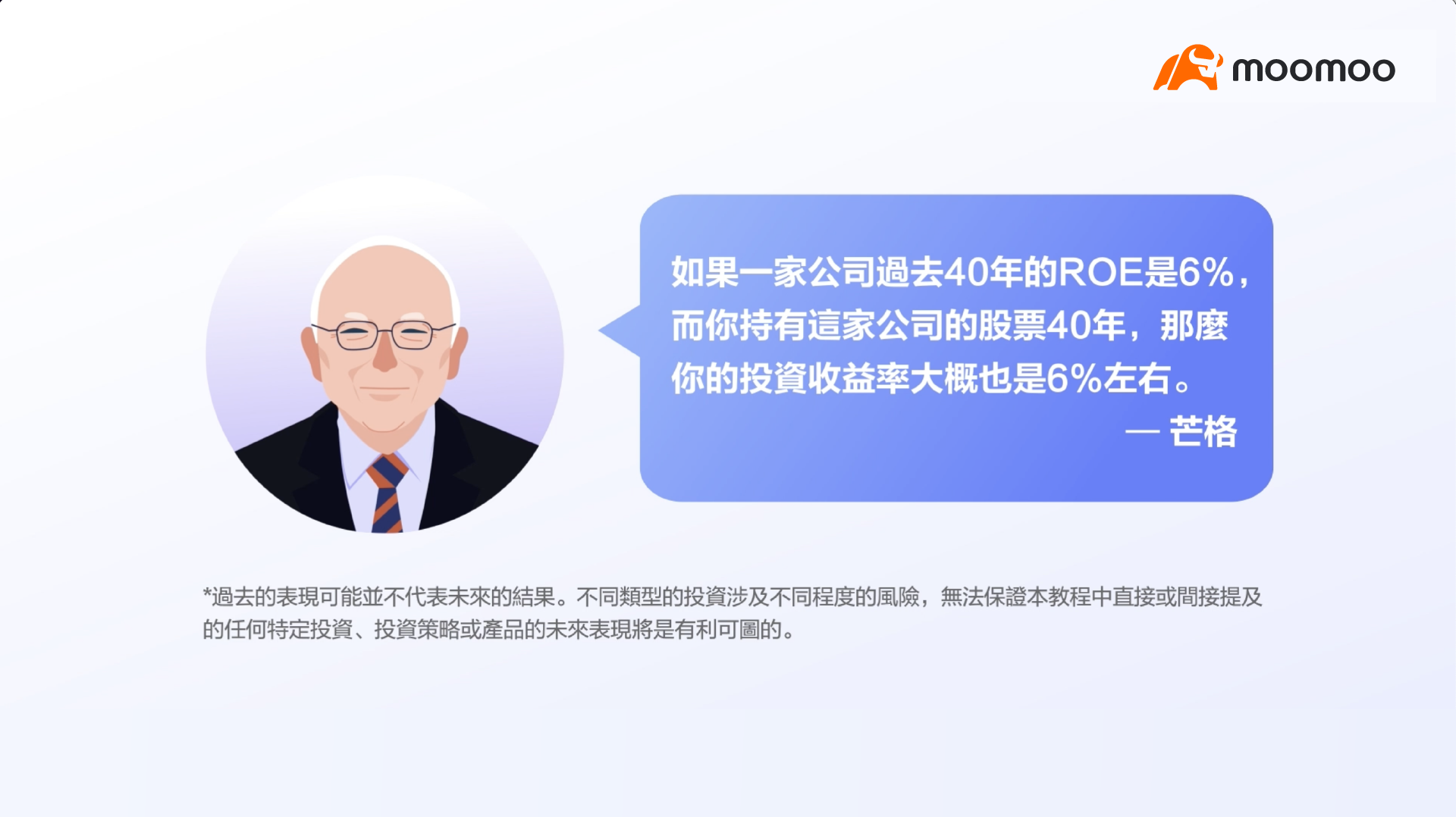 moomoo

如果一家公司過去40年的ROE是6%，而你持有這家公司的股票40年，那麼你的投資收益率大概也是6%左右。

— 芒格

*過去的表現可能並不代表未來的結果。不同類型的投資涉及不同程度的風險，無法保證本教程中直接或間接提及的任何特定投資、投資策略或產品的未來表現將是有利可圖的。